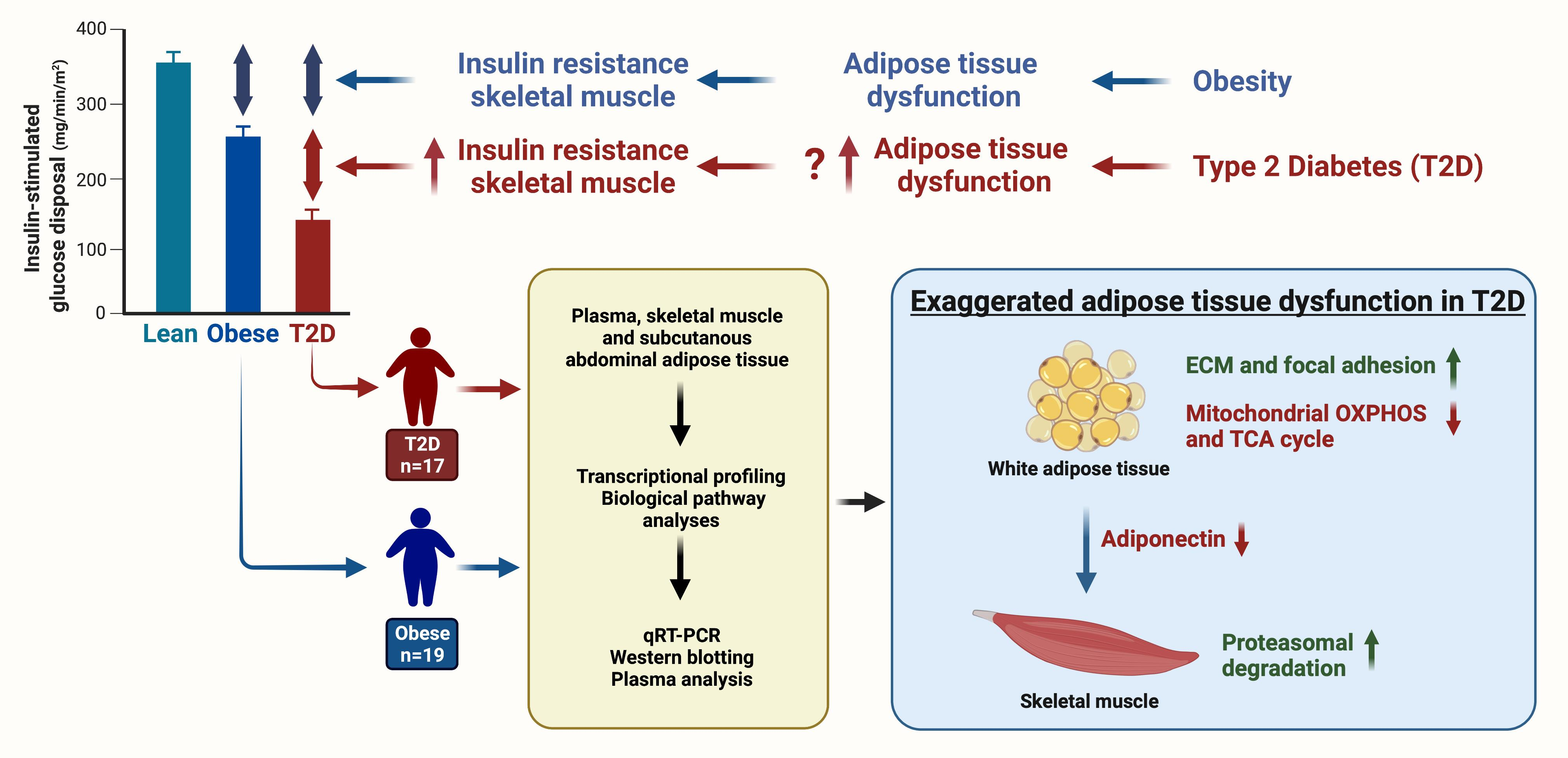 Insulin-stimulated glucose disposal (mg/min/m$^2$)

400
300
200
100
0

Lean Obese T2D

Insulin resistance skeletal muscle

Adipose tissue dysfunction

Obesity

Insulin resistance skeletal muscle

?

Adipose tissue dysfunction

Type 2 Diabetes (T2D)

T2D n=17

Obese n=19

Plasma, skeletal muscle and subcutanous abdominal adipose tissue

Transcriptional profiling Biological pathway analyses

qRT-PCR Western blotting Plasma analysis

Exaggerated adipose tissue dysfunction in T2D

ECM and focal adhesion

Mitochondrial OXPHOS and TCA cycle

White adipose tissue

Adiponectin

Proteasomal degradation

Skeletal muscle